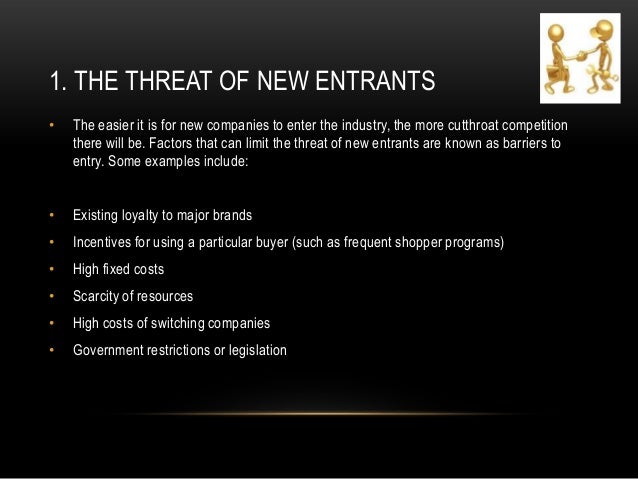 1. THE THREAT OF NEW ENTRANTS

• The easier it is for new companies to enter the industry, the more cutthroat competition there will be. Factors that can limit the threat of new entrants are known as barriers to entry. Some examples include:

• Existing loyalty to major brands
• Incentives for using a particular buyer (such as frequent shopper programs)
• High fixed costs
• Scarcity of resources
• High costs of switching companies
• Government restrictions or legislation